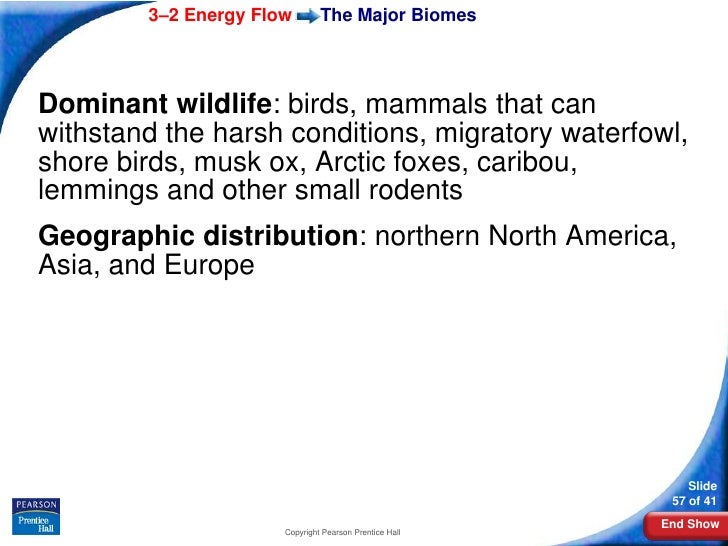 3–2 Energy Flow The Major Biomes

**Dominant wildlife**: birds, mammals that can withstand the harsh conditions, migratory waterfowl, shore birds, musk ox, Arctic foxes, caribou, lemmings and other small rodents

**Geographic distribution**: northern North America, Asia, and Europe

PEARSON
Prentice Hall

Copyright Pearson Prentice Hall

Slide
57 of 41

End Show